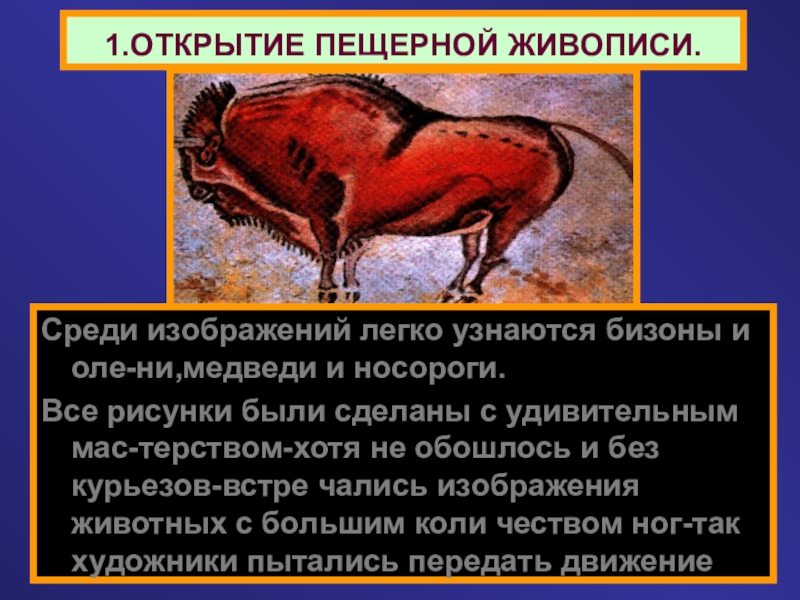 1.ОТКРЫТИЕ ПЕЩЕРНОЙ ЖИВОПИСИ.

Среди изображений легко узнаются бизоны и оле-ни,медведи и носороги.

Все рисунки были сделаны с удивительным мас-терством-хотя не обошлось и без курьезов-встре чались изображения животных с большим коли чеством ног-так художники пытались передать движение